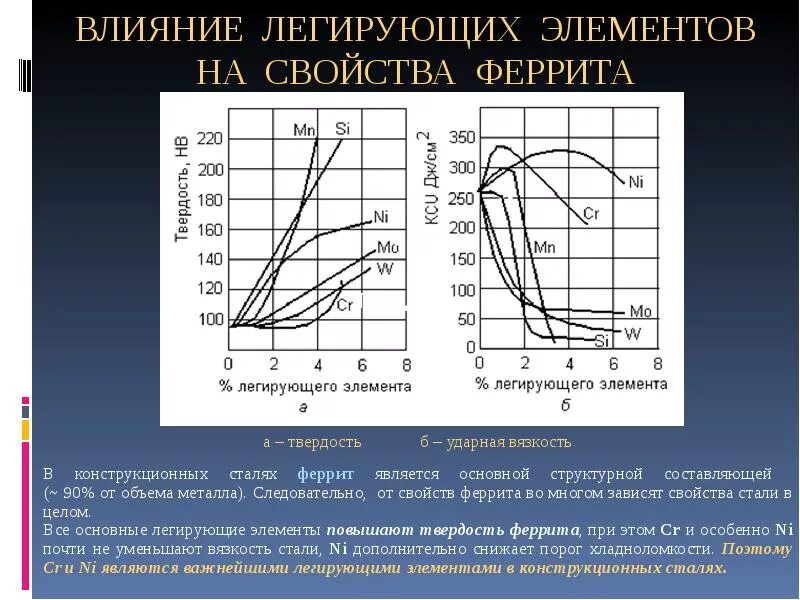 ВЛИЯНИЕ ЛЕГИРУЮЩИХ ЭЛЕМЕНТОВ НА СВОЙСТВА ФЕРРИТА

Твердость, НВ
220
200
180
160
140
120
100
Mn
Si
Ni
Mo
W
Cr
0 2 4 6 8
% легирующего элемента
а

KCU Дж/см$^2$
350
300
250
200
150
100
50
0
Ni
Cr
Mn
Mo
W
Si
0 2 4 6 8
% легирующего элемента
б

а – твердость б – ударная вязкость

В конструкционных сталях феррит является основной структурной составляющей (~ 90% от объема металла). Следовательно, от свойств феррита во многом зависят свойства стали в целом.
Все основные легирующие элементы повышают твердость феррита, при этом Cr и особенно Ni почти не уменьшают вязкость стали, Ni дополнительно снижает порог хладноломкости. Поэтому Cr и Ni являются важнейшими легирующими элементами в конструкционных сталях.